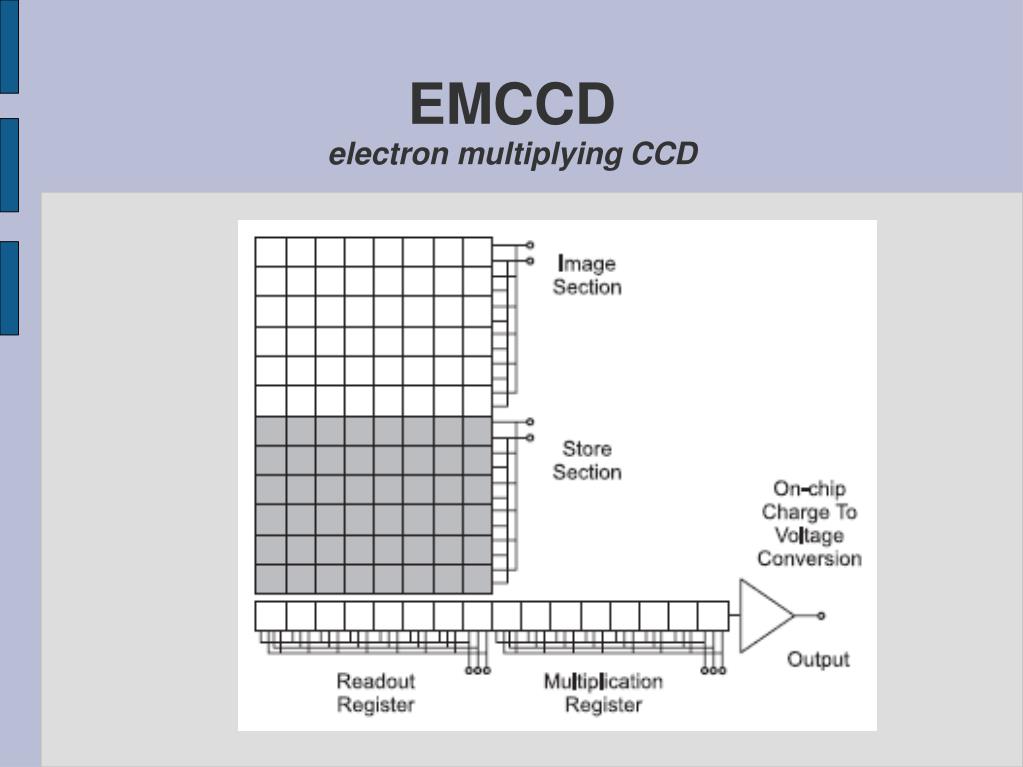 EMCCD
electron multiplying CCD

Image Section

Store Section

On-chip Charge To Voltage Conversion

Output

Readout Register

Multiplication Register